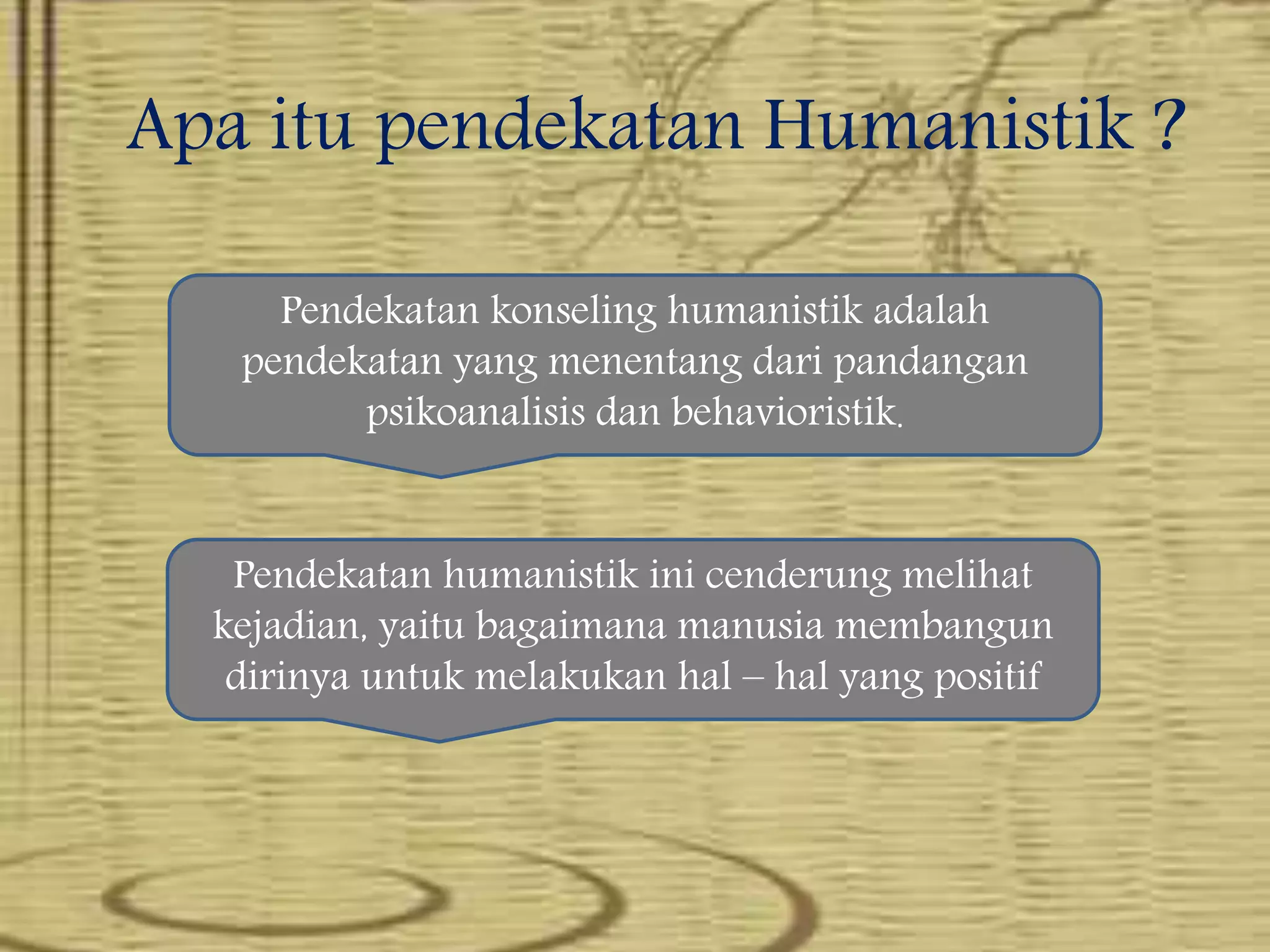 Apa itu pendekatan Humanistik ?

Pendekatan konseling humanistik adalah pendekatan yang menentang dari pandangan psikoanalisis dan behavioristik.

Pendekatan humanistik ini cenderung melihat kejadian, yaitu bagaimana manusia membangun dirinya untuk melakukan hal – hal yang positif